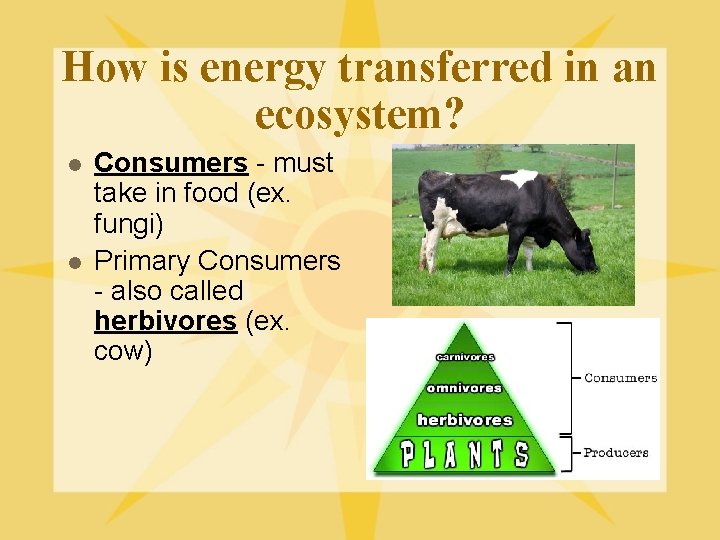 How is energy transferred in an ecosystem?

- Consumers - must take in food (ex. fungi)
- Primary Consumers - also called herbivores (ex. cow)

carnivores
omnivores
herbivores
PLANTS

Consumers
Producers